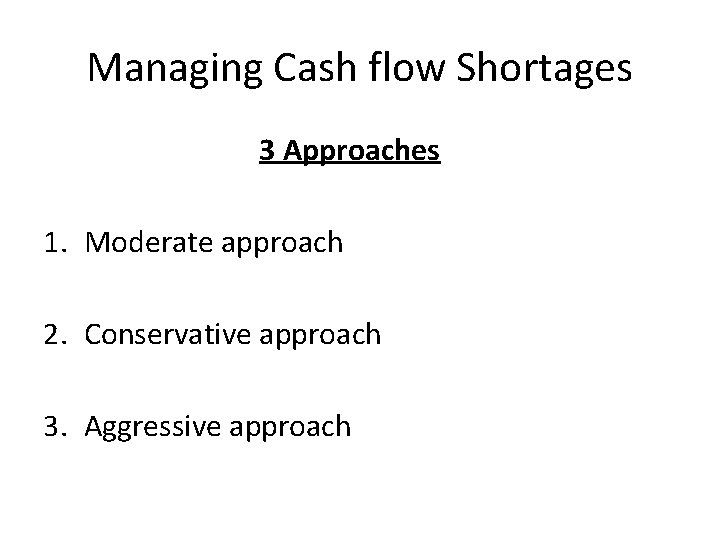 Managing Cash flow Shortages

3 Approaches

1. Moderate approach

2. Conservative approach

3. Aggressive approach